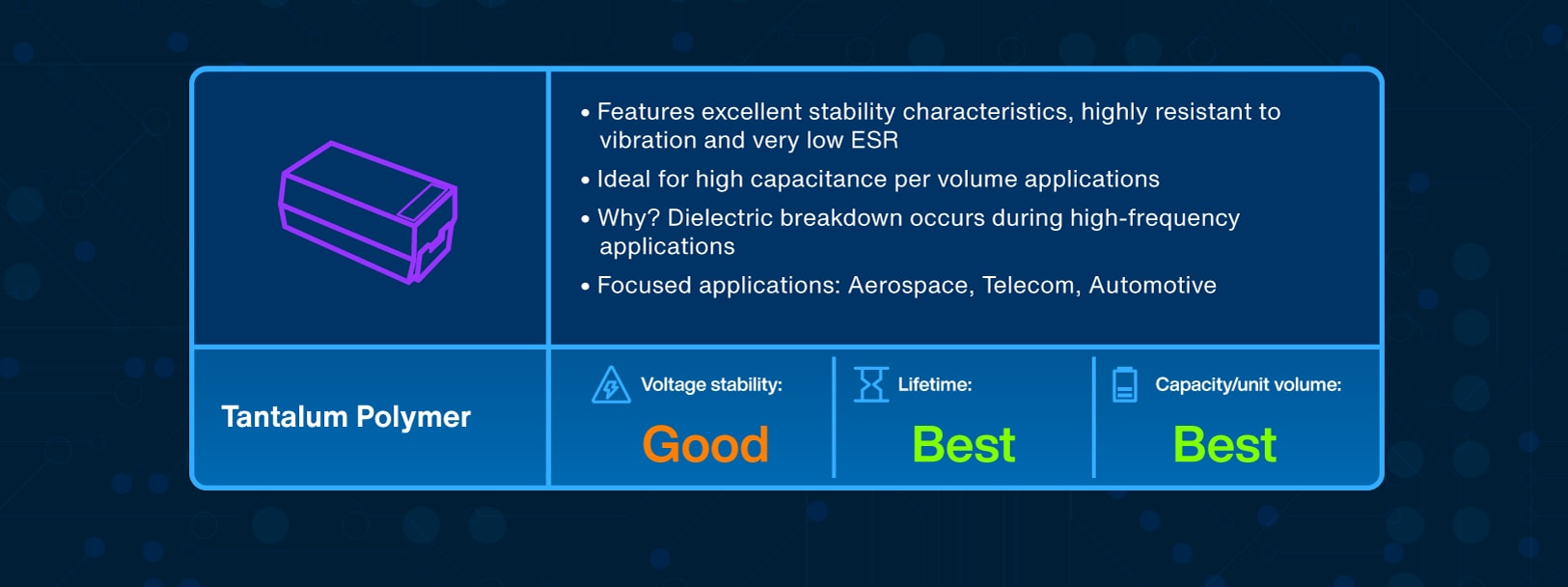 • Features excellent stability characteristics, highly resistant to vibration and very low ESR
• Ideal for high capacitance per volume applications
• Why? Dielectric breakdown occurs during high-frequency applications
• Focused applications: Aerospace, Telecom, Automotive

Tantalum Polymer

Voltage stability:
Good

Lifetime:
Best

Capacity/unit volume:
Best